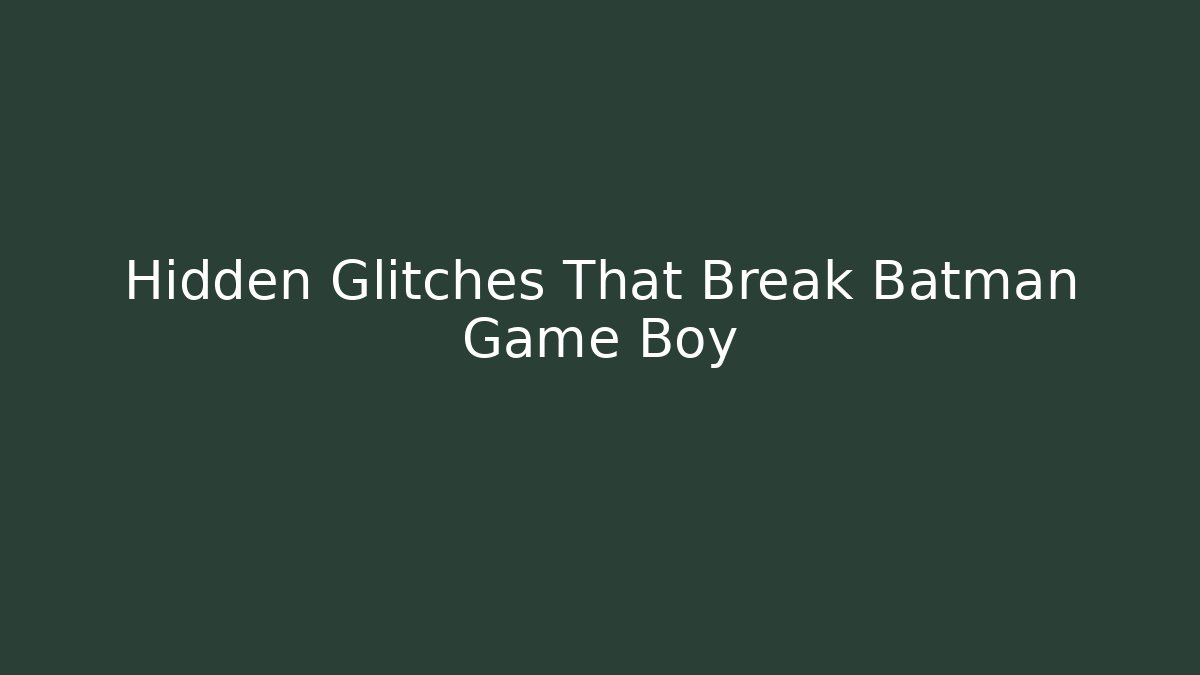 Hidden Glitches That Break Batman Game Boy